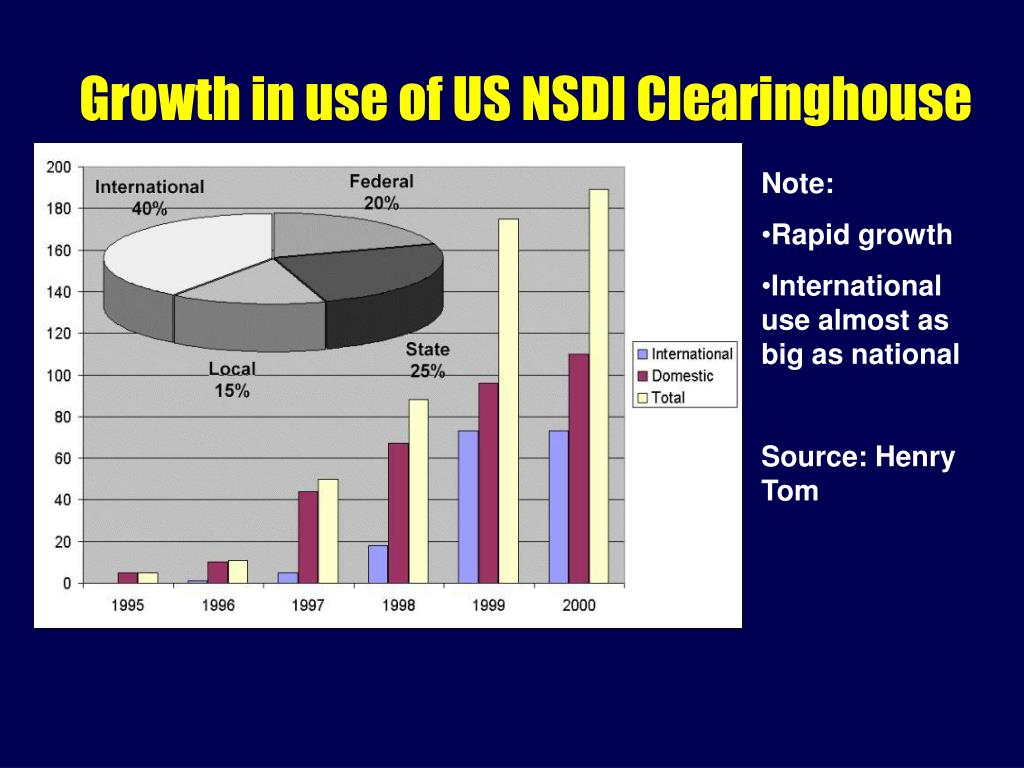 Growth in use of US NSDI Clearinghouse

200
180
160
140
120
100
80
60
40
20
0

International 40%
Federal 20%
Local 15%
State 25%

International
Domestic
Total

1995 1996 1997 1998 1999 2000

Note:

•Rapid growth

•International use almost as big as national

Source: Henry Tom